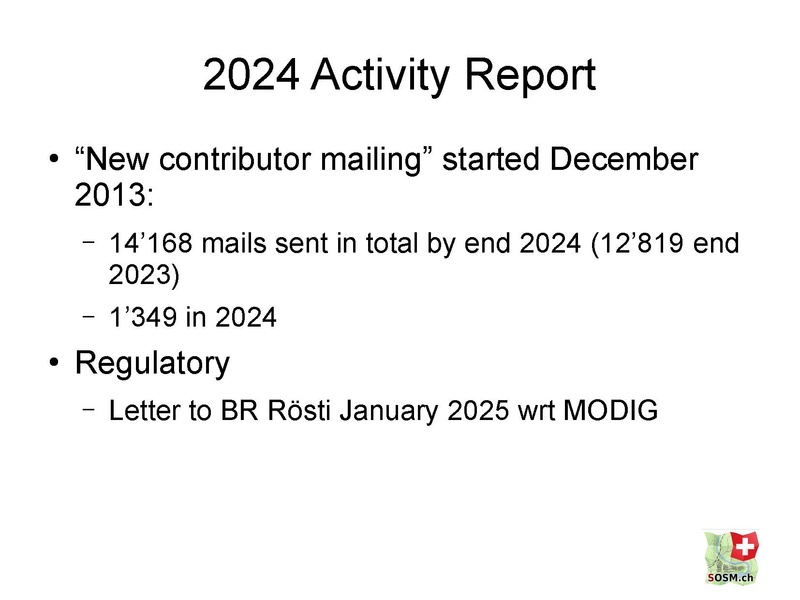 2024 Activity Report

• “New contributor mailing” started December 2013:

– 14’168 mails sent in total by end 2024 (12’819 end 2023)

– 1’349 in 2024

• Regulatory

– Letter to BR Rösti January 2025 wrt MODIG

SOSM.ch